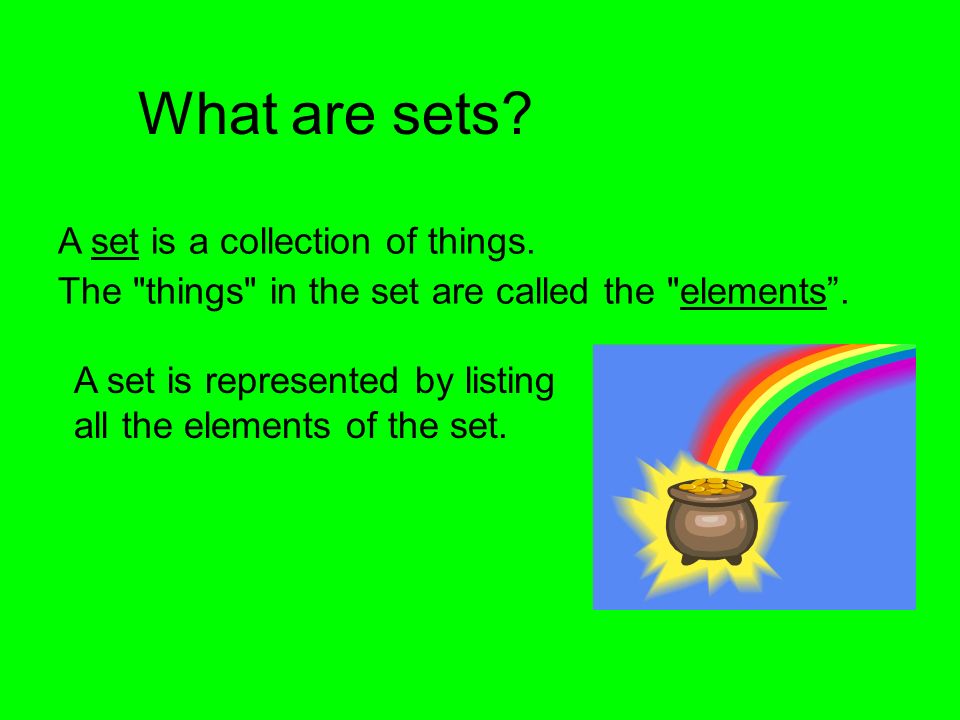 What are sets?

A set is a collection of things.
The "things" in the set are called the "elements”.

A set is represented by listing all the elements of the set.